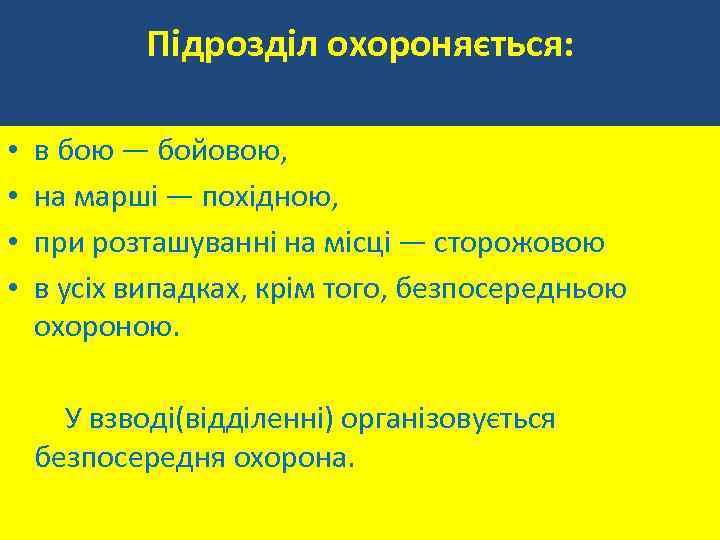 Підрозділ охороняється:

• в бою — бойовою,
• на марші — похідною,
• при розташуванні на місці — сторожовою
• в усіх випадках, крім того, безпосередньою охороною.

У взводі(відділенні) організовується безпосередня охорона.